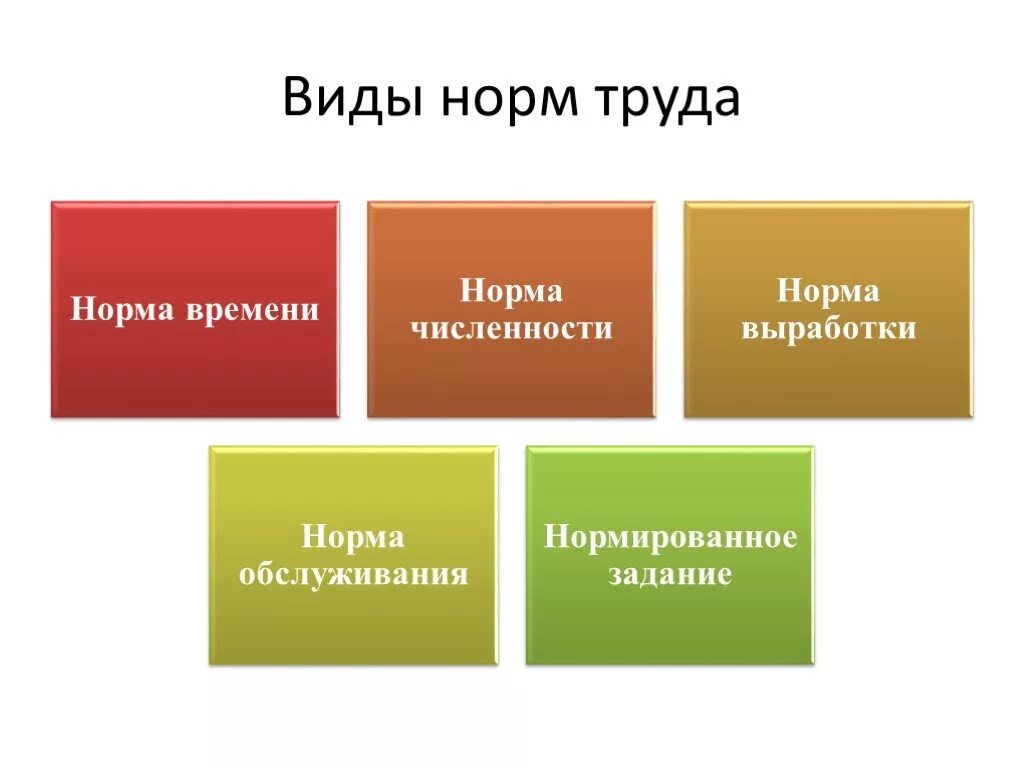 Виды норм труда

Норма времени

Норма численности

Норма выработки

Норма обслуживания

Нормированное задание